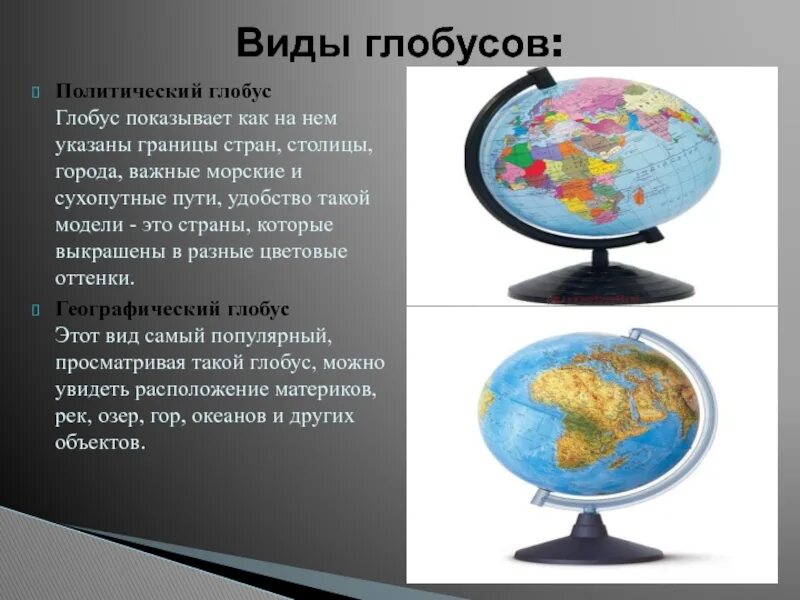 Виды глобусов:

Политический глобус
Глобус показывает как на нем указаны границы стран, столицы, города, важные морские и сухопутные пути, удобство такой модели - это страны, которые выкрашены в разные цветовые оттенки.

Географический глобус
Этот вид самый популярный, просматривая такой глобус, можно увидеть расположение материков, рек, озер, гор, океанов и других объектов.